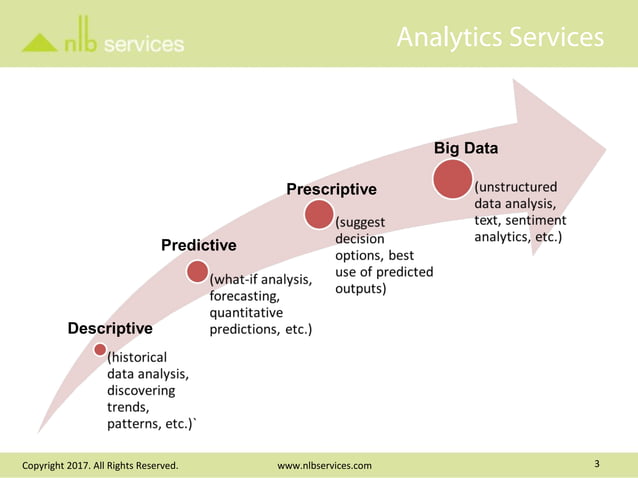 nlb services

Analytics Services

Descriptive

(historical data analysis, discovering trends, patterns, etc.)`

Predictive

(what-if analysis, forecasting, quantitative predictions, etc.)

Prescriptive

(suggest decision options, best use of predicted outputs)

Big Data

(unstructured data analysis, text, sentiment analytics, etc.)

Copyright 2017. All Rights Reserved.

www.nlbservices.com

3